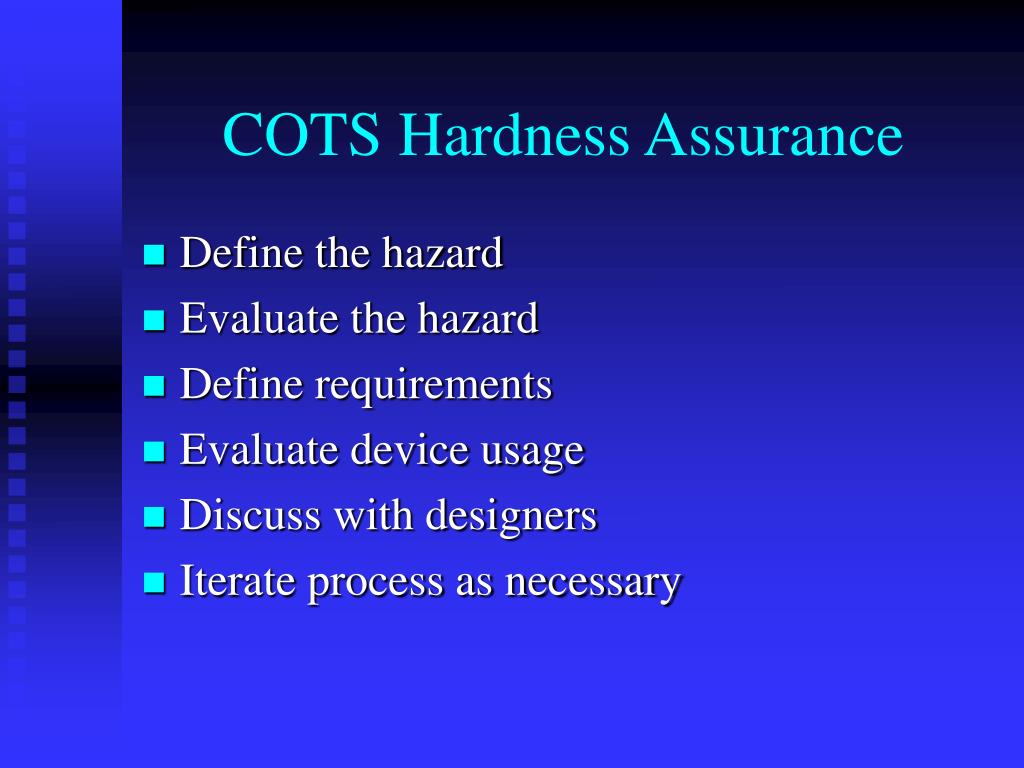 COTS Hardness Assurance

- Define the hazard
- Evaluate the hazard
- Define requirements
- Evaluate device usage
- Discuss with designers
- Iterate process as necessary